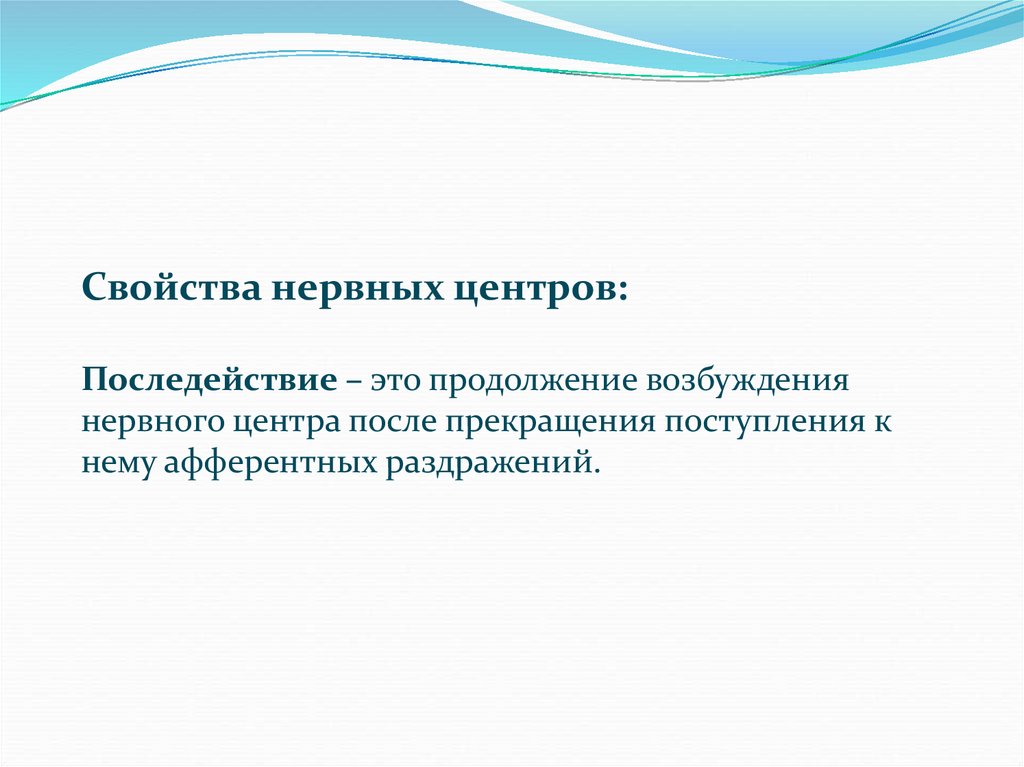 Свойства нервных центров:

Последействие – это продолжение возбуждения нервного центра после прекращения поступления к нему афферентных раздражений.